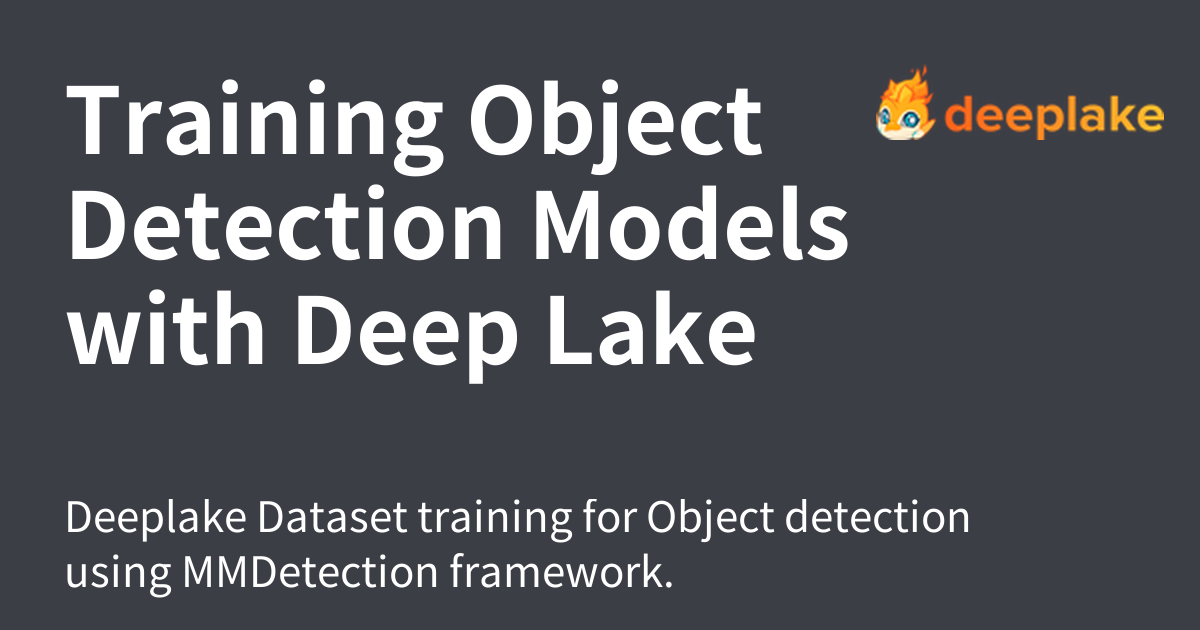 Training Object Detection Models with Deep Lake

deeplake

Deeplake Dataset training for Object detection using MMDetection framework.